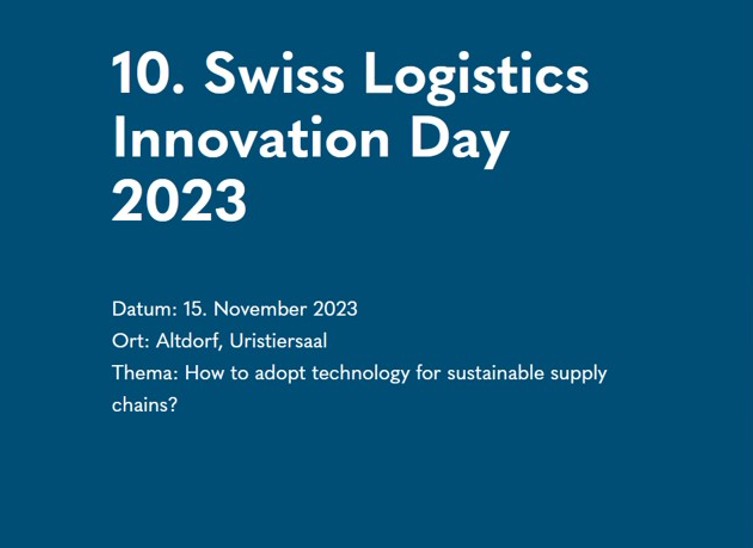 10. Swiss Logistics Innovation Day 2023

Datum: 15. November 2023
Ort: Altdorf, Uristiersaal
Thema: How to adopt technology for sustainable supply chains?